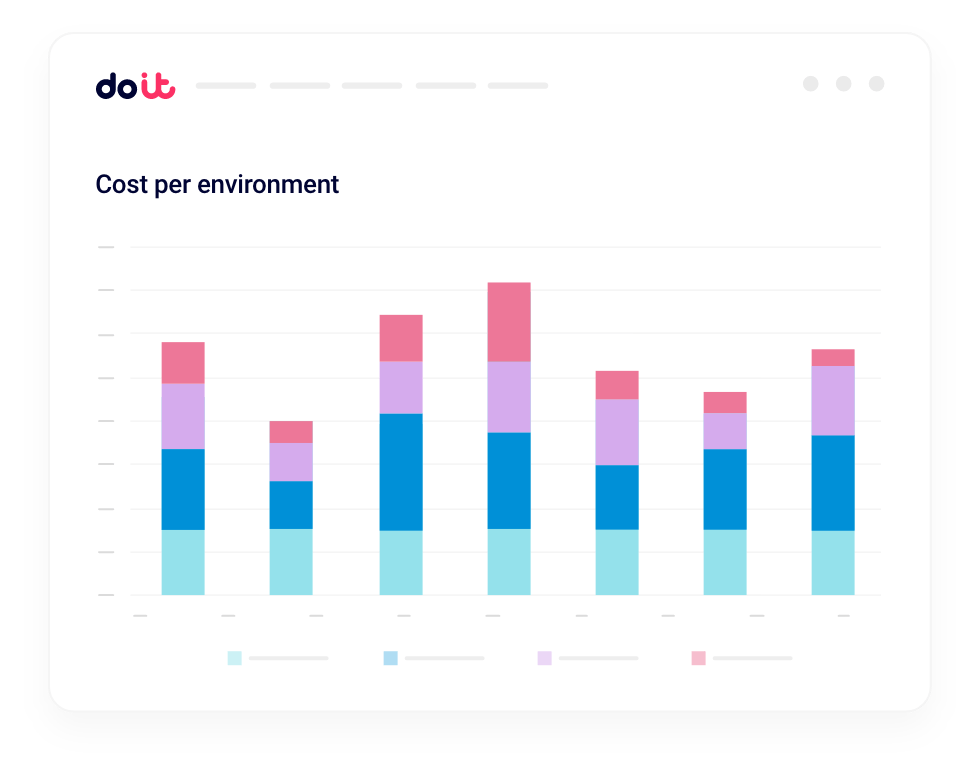 doit

Cost per environment